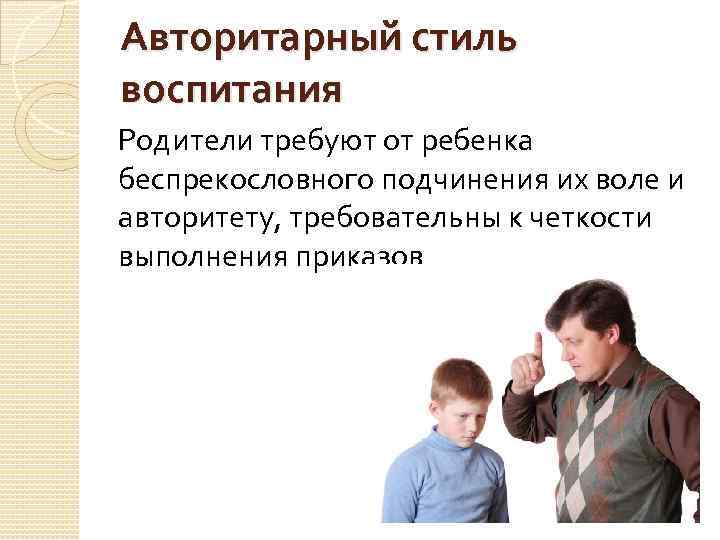 Авторитарный стиль воспитания

Родители требуют от ребенка беспрекословного подчинения их воле и авторитету, требовательны к четкости выполнения приказов